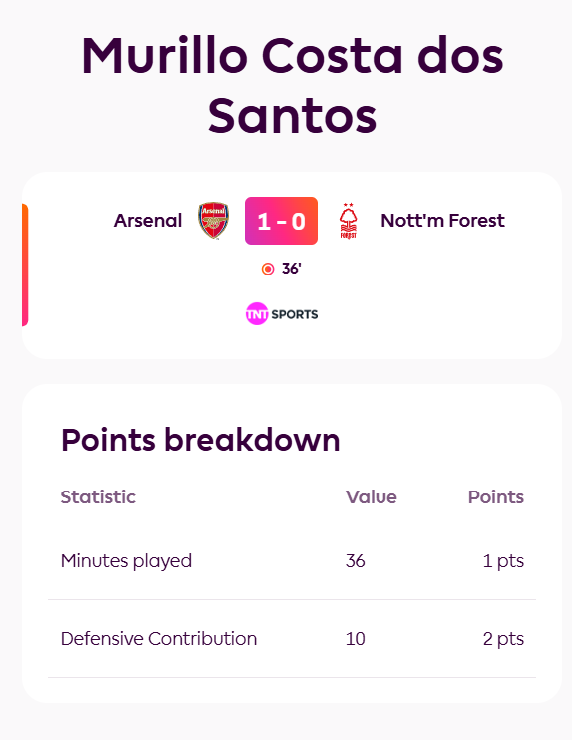 Murillo Costa dos Santos

Arsenal 1 - 0 Nott'm Forest

36'

TNT SPORTS

Points breakdown

| Statistic | Value | Points |
|---|---|---|
| Minutes played | 36 | 1 pts |
| Defensive Contribution | 10 | 2 pts |